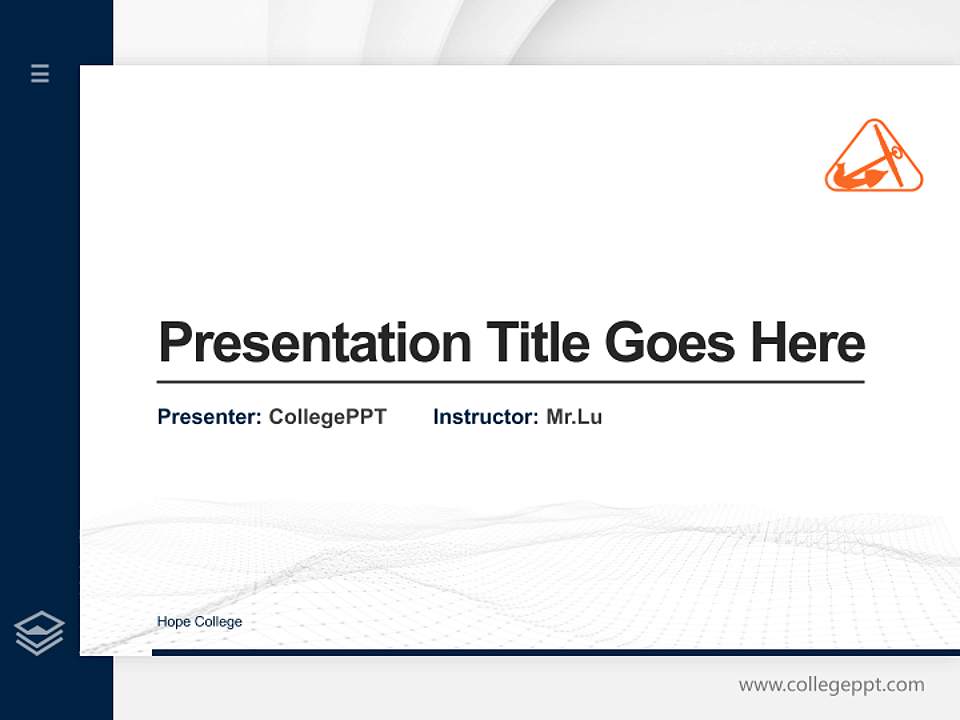 Presentation Title Goes Here

Presenter: CollegePPT Instructor: Mr.Lu

Hope College

www.collegeppt.com